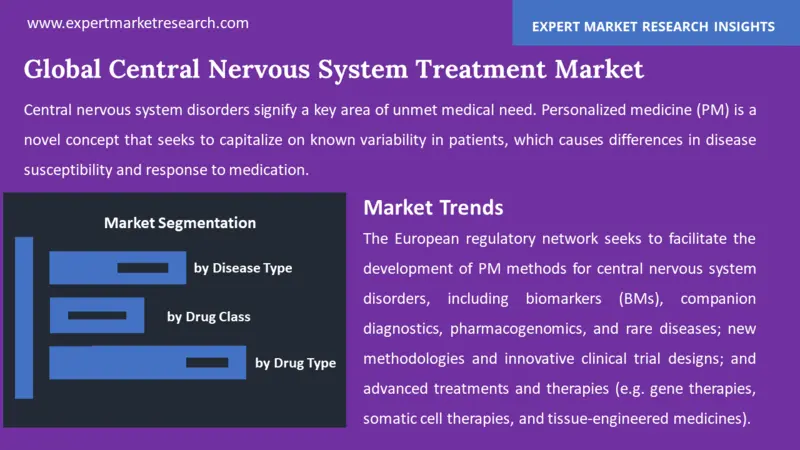 www.expertmarketresearch.com

EXPERT MARKET RESEARCH INSIGHTS

Global Central Nervous System Treatment Market

Central nervous system disorders signify a key area of unmet medical need. Personalized medicine (PM) is a novel concept that seeks to capitalize on known variability in patients, which causes differences in disease susceptibility and response to medication.

Market Segmentation

by Disease Type

by Drug Class

by Drug Type

Market Trends

The European regulatory network seeks to facilitate the development of PM methods for central nervous system disorders, including biomarkers (BMs), companion diagnostics, pharmacogenomics, and rare diseases; new methodologies and innovative clinical trial designs; and advanced treatments and therapies (e.g. gene therapies, somatic cell therapies, and tissue-engineered medicines).